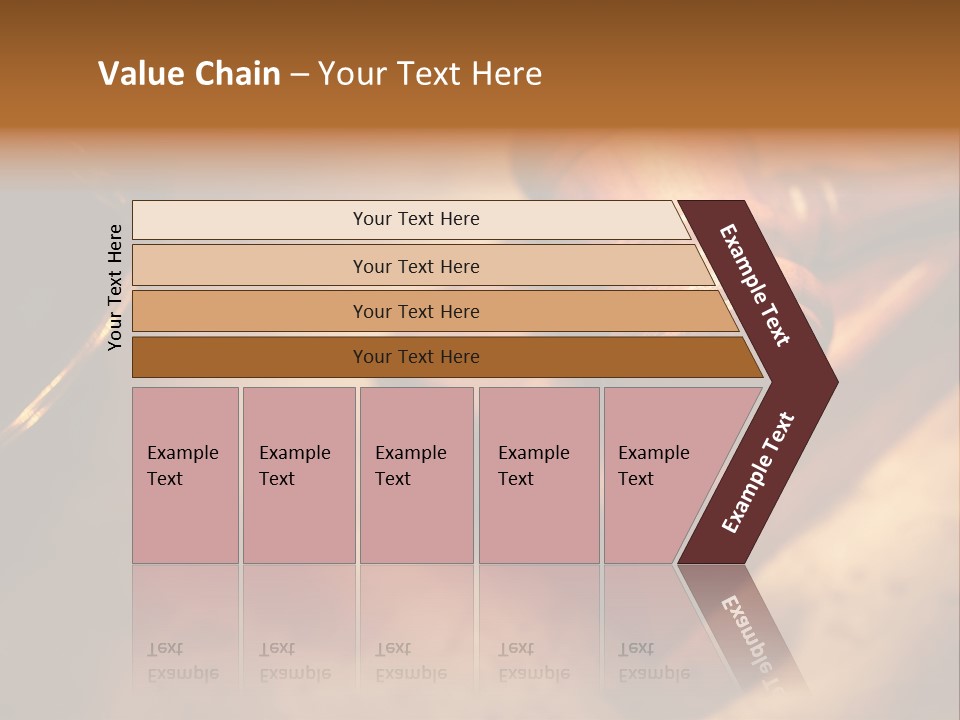 Value Chain – Your Text Here

Your Text Here

Your Text Here

Your Text Here

Your Text Here

Your Text Here

Example Text

Example Text

Example Text

Example Text

Example Text

Example Text

Example Text